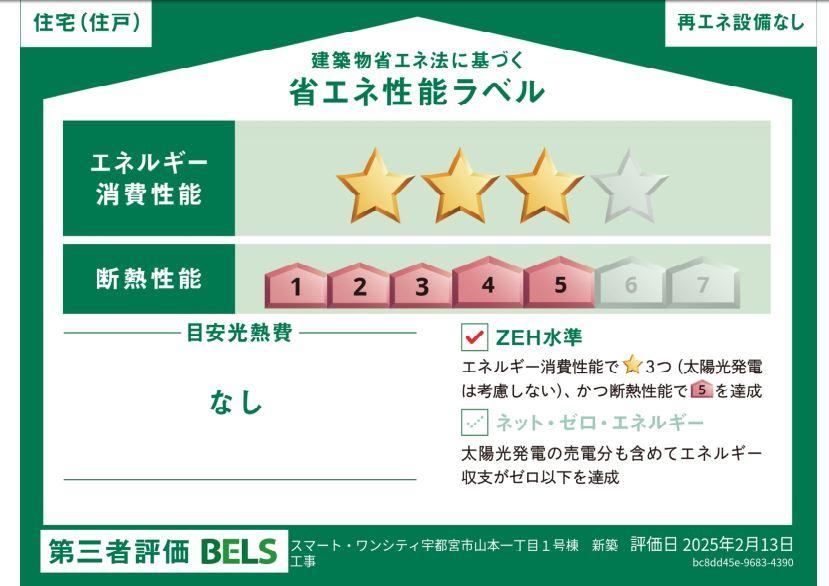 住宅(住戸)

再エネ設備なし

建築物省エネ法に基づく
省エネ性能ラベル

エネルギー消費性能

断熱性能

1 2 3 4 5 6 7

目安光熱費

なし

ZEH水準
エネルギー消費性能で 3つ(太陽光発電は考慮しない)、かつ断熱性能で 5 を達成

ネット・ゼロ・エネルギー
太陽光発電の売電分も含めてエネルギー収支がゼロ以下を達成

第三者評価 BELS

スマート・ワンシティ宇都宮市山本一丁目1号棟 新築工事

評価日 2025年2月13日

bc8dd45e-9683-4390